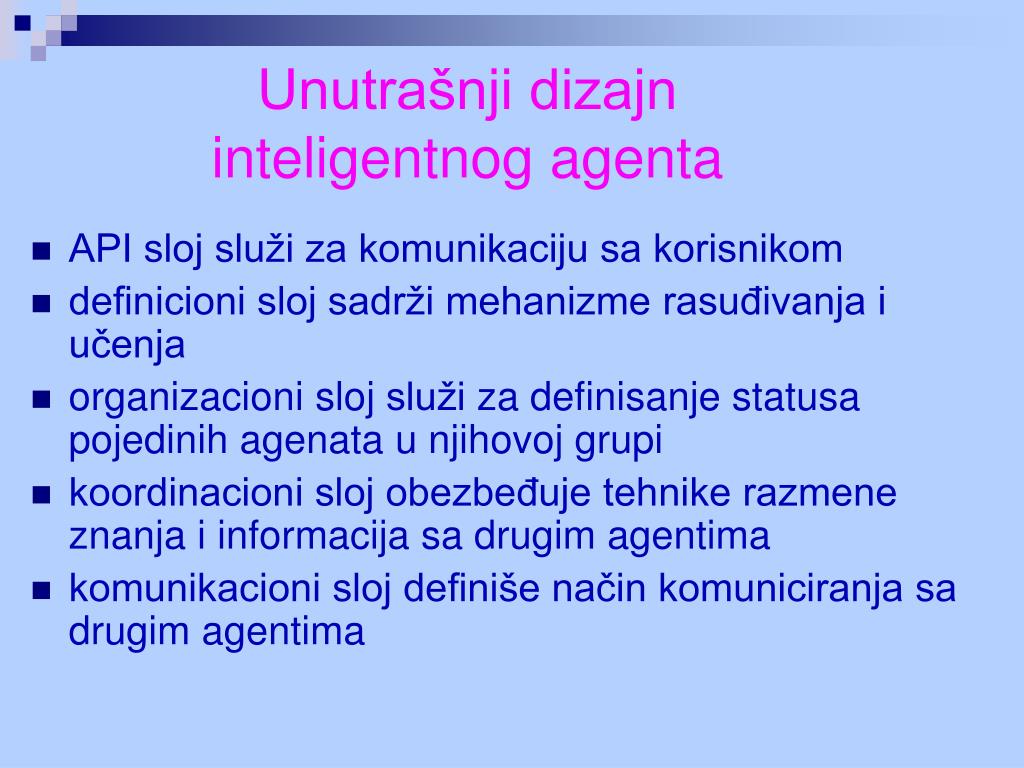 Unutrašnji dizajn inteligentnog agenta

- API sloj služi za komunikaciju sa korisnikom
- definicioni sloj sadrži mehanizme rasuđivanja i učenja
- organizacioni sloj služi za definisanje statusa pojedinih agenata u njihovoj grupi
- koordinacioni sloj obezbeđuje tehnike razmene znanja i informacija sa drugim agentima
- komunikacioni sloj definiše način komuniciranja sa drugim agentima